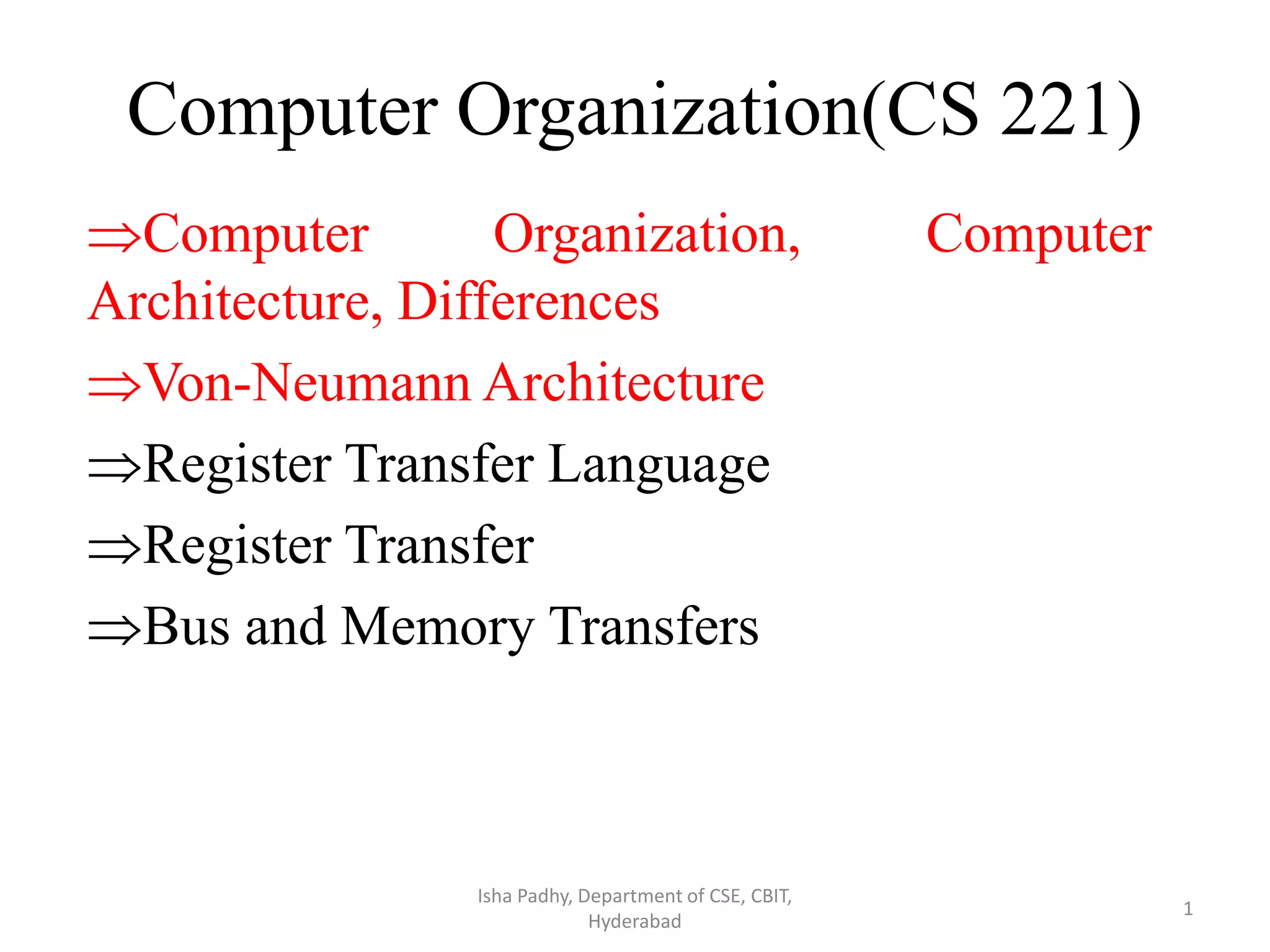 Computer Organization(CS 221)

⇒Computer Organization, Computer Architecture, Differences

⇒Von-Neumann Architecture

⇒Register Transfer Language

⇒Register Transfer

⇒Bus and Memory Transfers

Isha Padhy, Department of CSE, CBIT, Hyderabad

1